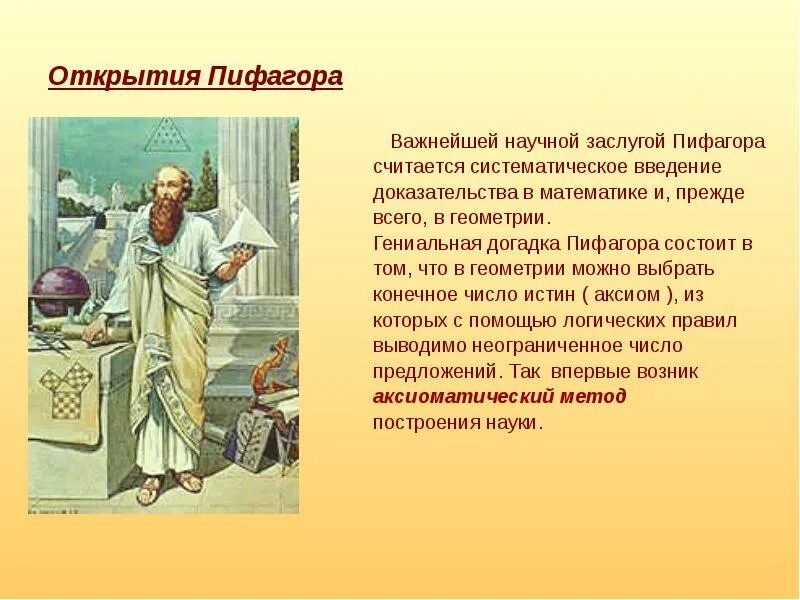 Открытия Пифагора

Важнейшей научной заслугой Пифагора считается систематическое введение доказательства в математике и, прежде всего, в геометрии.

Гениальная догадка Пифагора состоит в том, что в геометрии можно выбрать конечное число истин ( аксиом ), из которых с помощью логических правил выводимо неограниченное число предложений. Так впервые возник аксиоматический метод построения науки.